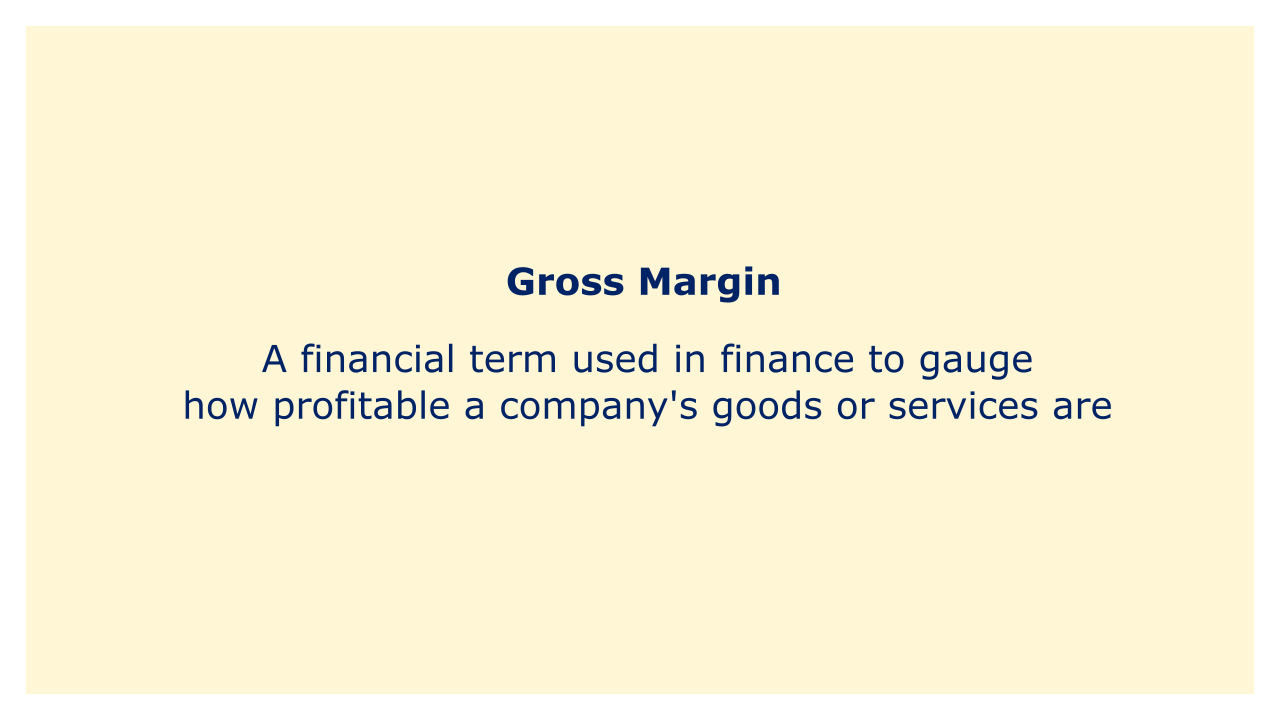 Gross Margin

A financial term used in finance to gauge how profitable a company's goods or services are